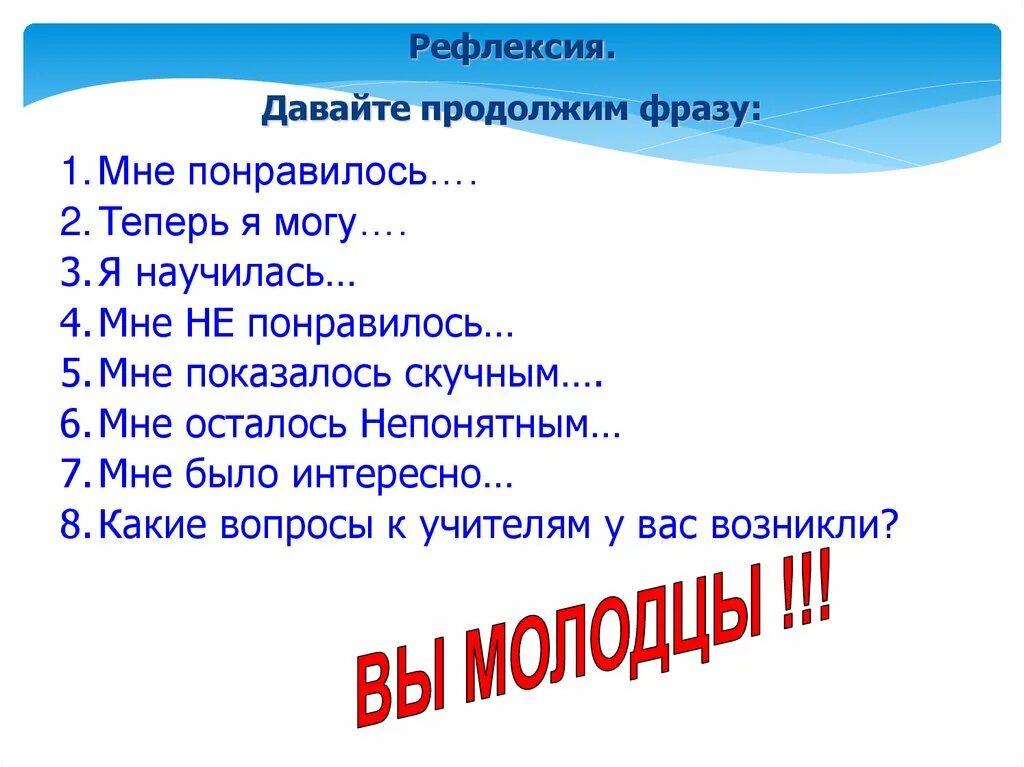 Рефлексия.

Давайте продолжим фразу:

1. Мне понравилось….
2. Теперь я могу….
3. Я научилась…
4. Мне НЕ понравилось…
5. Мне показалось скучным….
6. Мне осталось Непонятным…
7. Мне было интересно…
8. Какие вопросы к учителям у вас возникли?

ВЫ МОЛОДЦЫ !!!